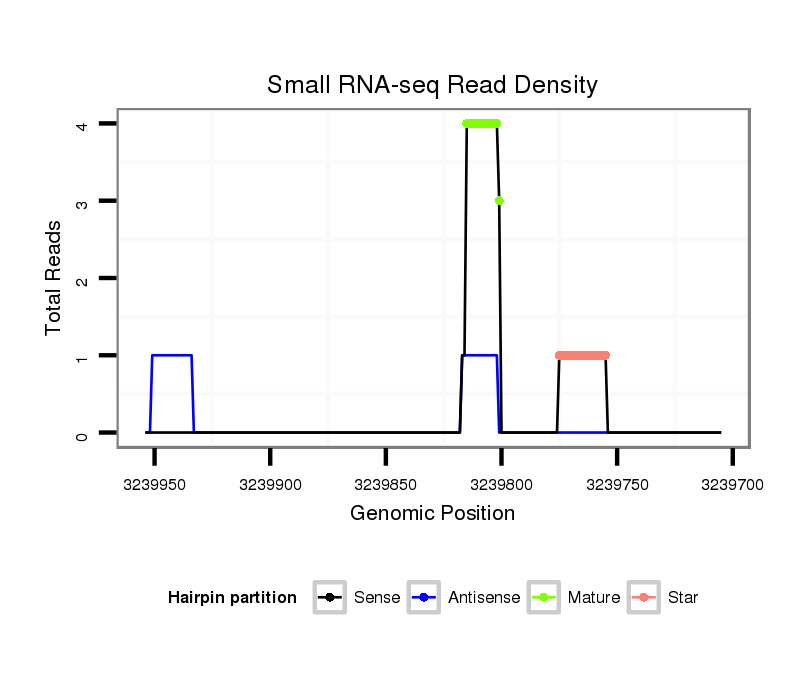 Small RNA-seq Read Density

Total Reads

4
3
2
1
0

3239950
3239900
3239850
3239800
3239750
3239700

Genomic Position

Hairpin partition Sense Antisense Mature Star